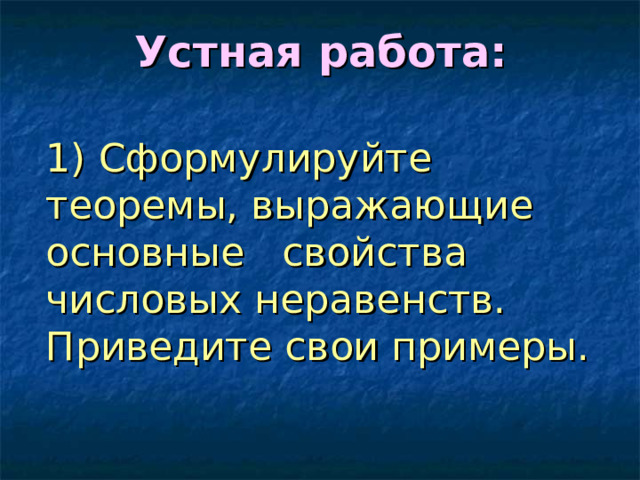 Устная работа:

1) Сформулируйте теоремы, выражающие основные свойства числовых неравенств. Приведите свои примеры.